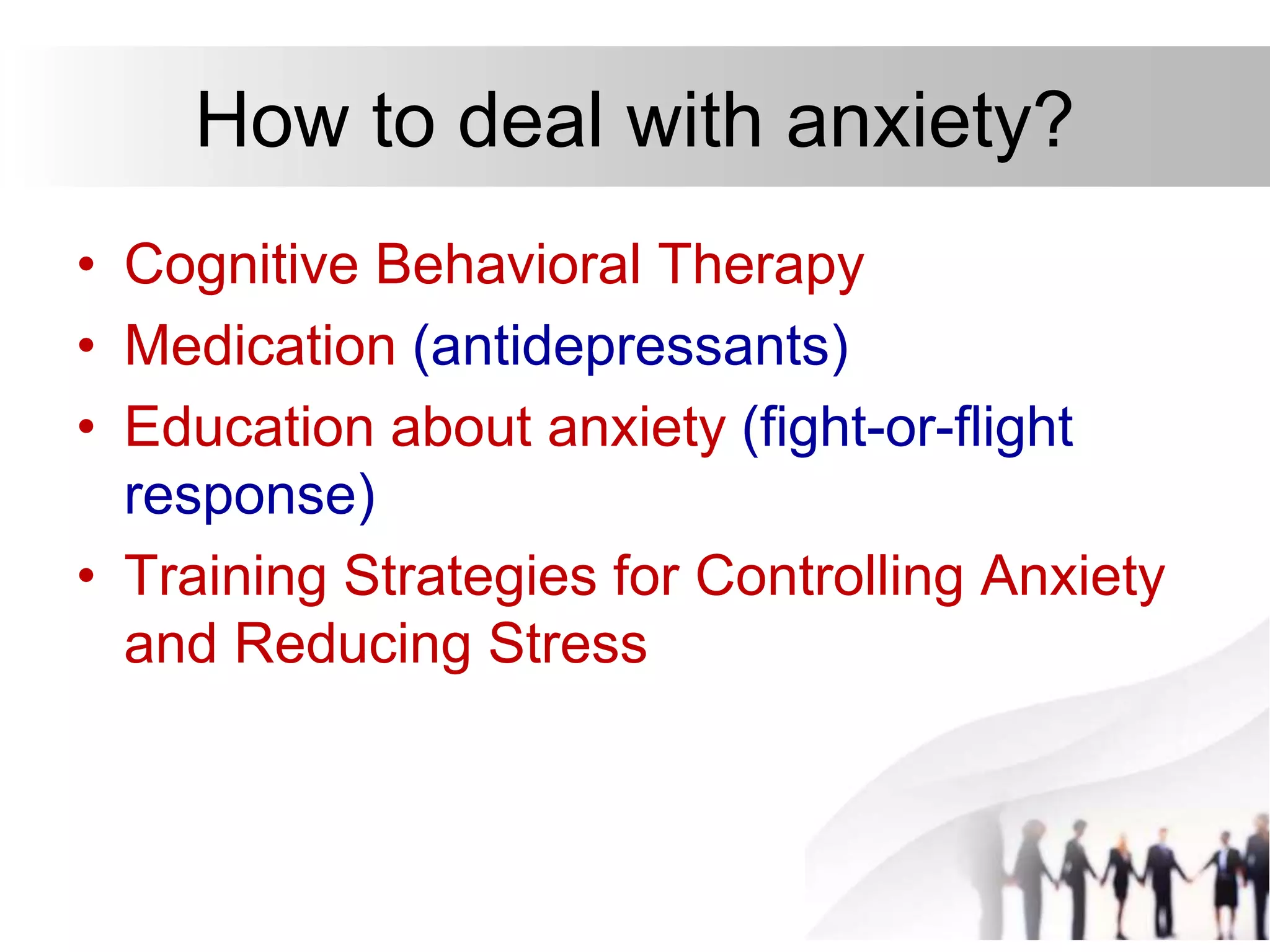 How to deal with anxiety?

• Cognitive Behavioral Therapy
• Medication (antidepressants)
• Education about anxiety (fight-or-flight response)
• Training Strategies for Controlling Anxiety and Reducing Stress